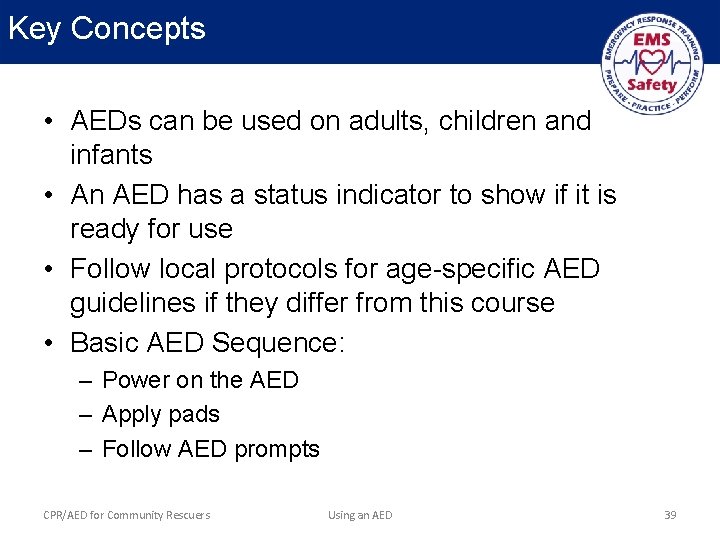 Key Concepts

EMERGENCY RESPONSE TRAINING
EMS
Safety
PREPARE · PRACTICE · PERFORM

• AEDs can be used on adults, children and infants
• An AED has a status indicator to show if it is ready for use
• Follow local protocols for age-specific AED guidelines if they differ from this course
• Basic AED Sequence:
– Power on the AED
– Apply pads
– Follow AED prompts

CPR/AED for Community Rescuers
Using an AED
39